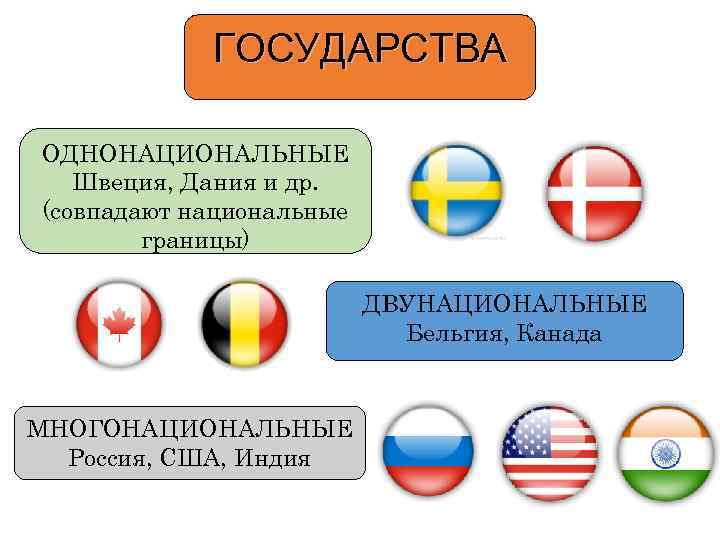 ГОСУДАРСТВА

ОДНОНАЦИОНАЛЬНЫЕ
Швеция, Дания и др.
(совпадают национальные границы)

ДВУНАЦИОНАЛЬНЫЕ
Бельгия, Канада

МНОГОНАЦИОНАЛЬНЫЕ
Россия, США, Индия